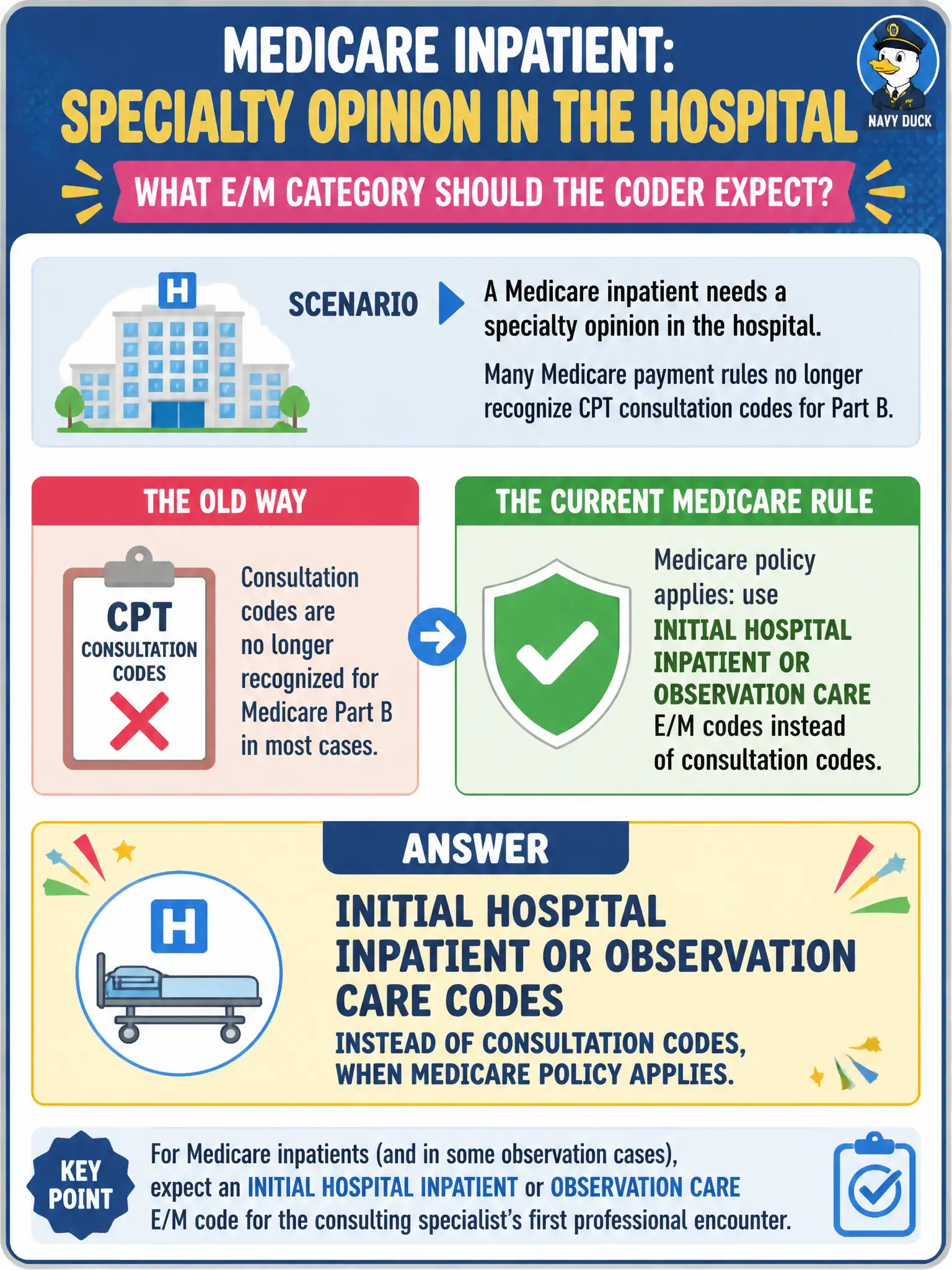 MEDICARE INPATIENT:
SPECIALTY OPINION IN THE HOSPITAL

NAVY DUCK

WHAT E/M CATEGORY SHOULD THE CODER EXPECT?

H

SCENARIO

A Medicare inpatient needs a specialty opinion in the hospital.

Many Medicare payment rules no longer recognize CPT consultation codes for Part B.

THE OLD WAY

CPT
CONSULTATION CODES

Consultation codes are no longer recognized for Medicare Part B in most cases.

THE CURRENT MEDICARE RULE

Medicare policy applies: use INITIAL HOSPITAL INPATIENT OR OBSERVATION CARE E/M codes instead of consultation codes.

ANSWER

H

INITIAL HOSPITAL INPATIENT OR OBSERVATION CARE CODES

INSTEAD OF CONSULTATION CODES, WHEN MEDICARE POLICY APPLIES.

KEY POINT

For Medicare inpatients (and in some observation cases), expect an INITIAL HOSPITAL INPATIENT or OBSERVATION CARE E/M code for the consulting specialist's first professional encounter.